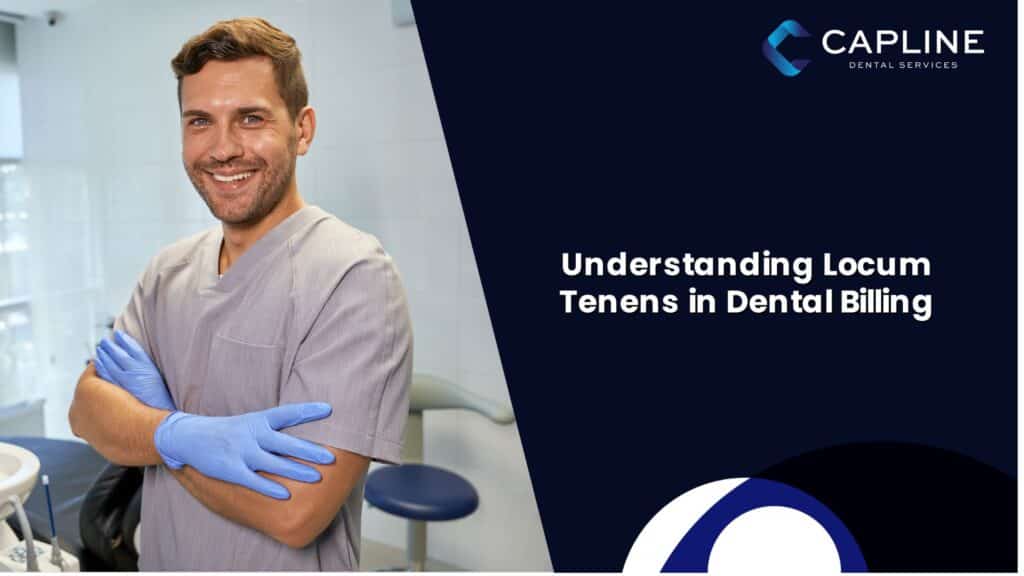 CAPLINE
DENTAL SERVICES

Understanding Locum Tenens in Dental Billing